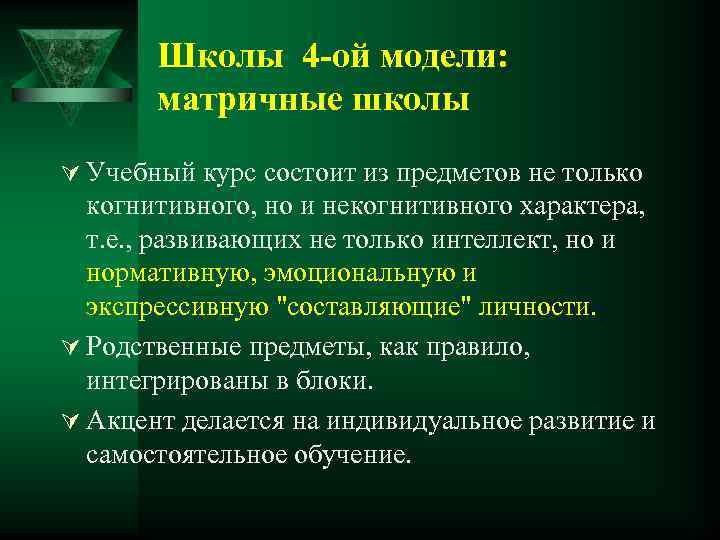 Школы 4-ой модели: матричные школы

Учебный курс состоит из предметов не только когнитивного, но и некогнитивного характера, т.е., развивающих не только интеллект, но и нормативную, эмоциональную и экспрессивную "составляющие" личности.

Родственные предметы, как правило, интегрированы в блоки.

Акцент делается на индивидуальное развитие и самостоятельное обучение.